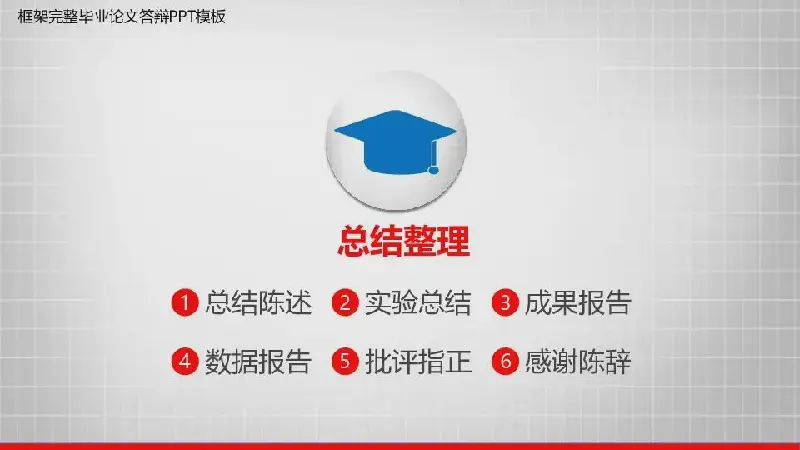 框架完整毕业论文答辩PPT模板

总结整理

1 总结陈述 2 实验总结 3 成果报告

4 数据报告 5 批评指正 6 感谢陈辞